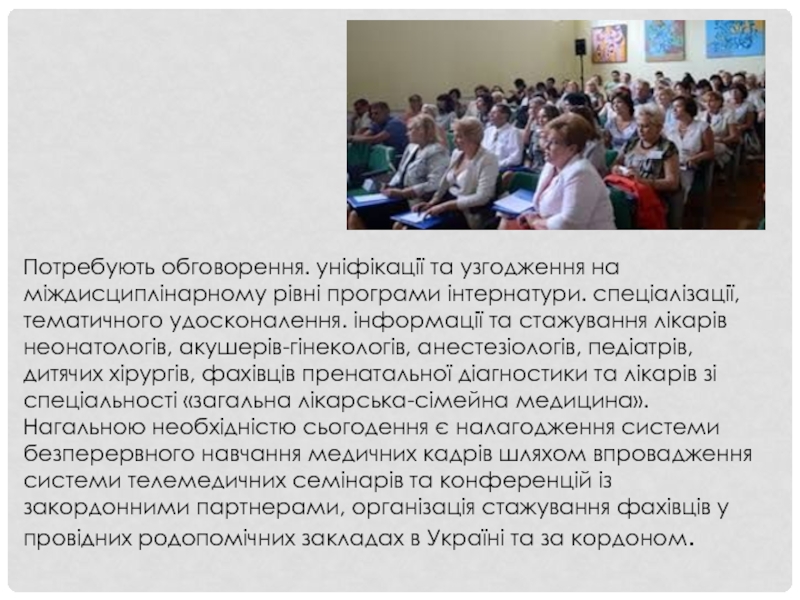 Потребують обговорення. уніфікації та узгодження на міждисциплінарному рівні програми інтернатури. спеціалізації, тематичного удосконалення. інформації та стажування лікарів неонатологів, акушерів-гінекологів, анестезіологів, педіатрів, дитячих хірургів, фахівців пренатальної діагностики та лікарів зі спеціальності «загальна лікарська-сімейна медицина». Нагальною необхідністю сьогодення є налагодження системи безперервного навчання медичних кадрів шляхом впровадження системи телемедичних семінарів та конференцій із закордонними партнерами, організація стажування фахівців у провідних родопомічних закладах в Україні та за кордоном.